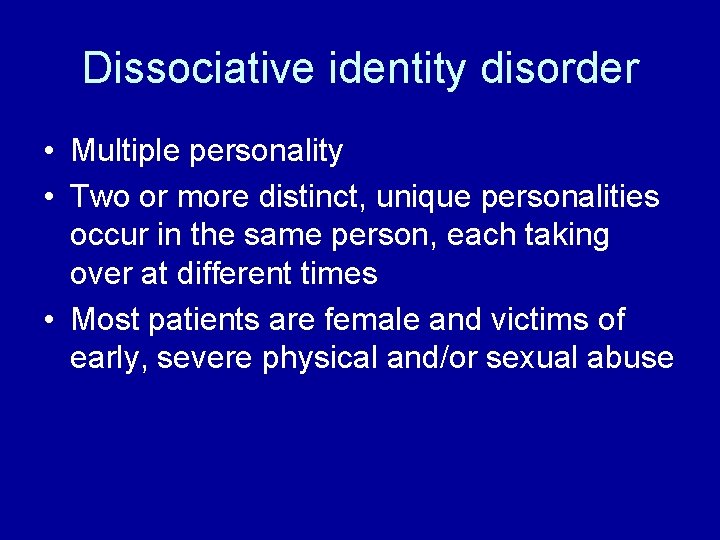 Dissociative identity disorder

• Multiple personality
• Two or more distinct, unique personalities occur in the same person, each taking over at different times
• Most patients are female and victims of early, severe physical and/or sexual abuse